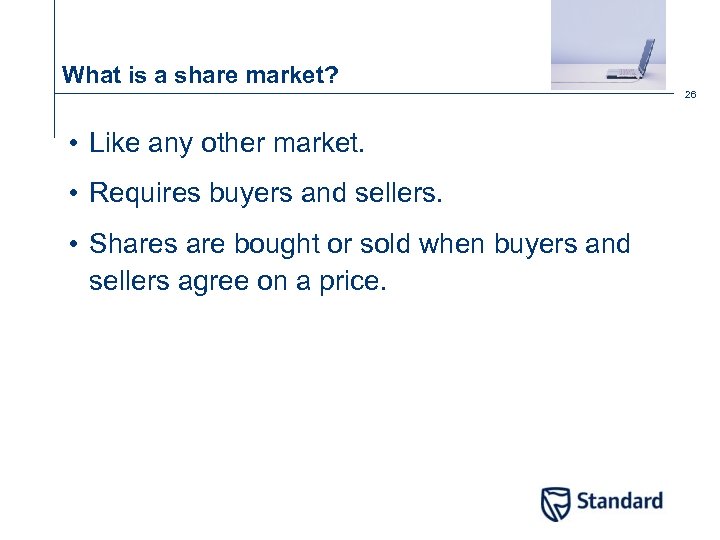 What is a share market?

26

• Like any other market.

• Requires buyers and sellers.

• Shares are bought or sold when buyers and sellers agree on a price.

Standard